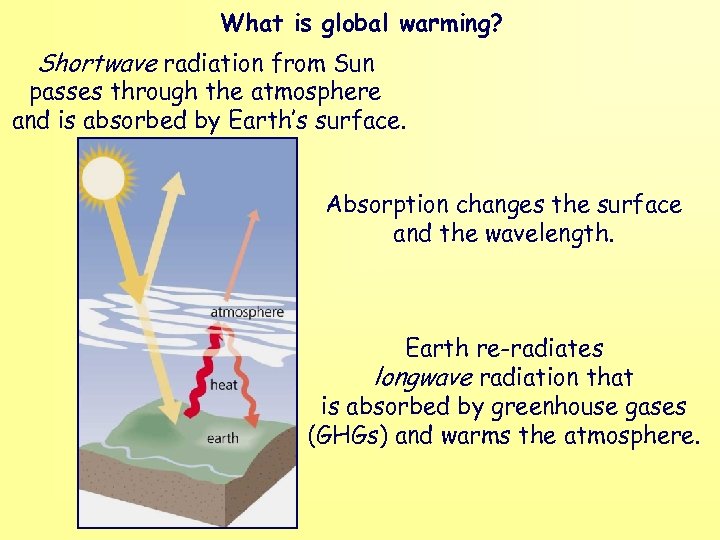 What is global warming?

Shortwave radiation from Sun passes through the atmosphere and is absorbed by Earth's surface.

atmosphere

heat

earth

Absorption changes the surface and the wavelength.

Earth re-radiates longwave radiation that is absorbed by greenhouse gases (GHGs) and warms the atmosphere.